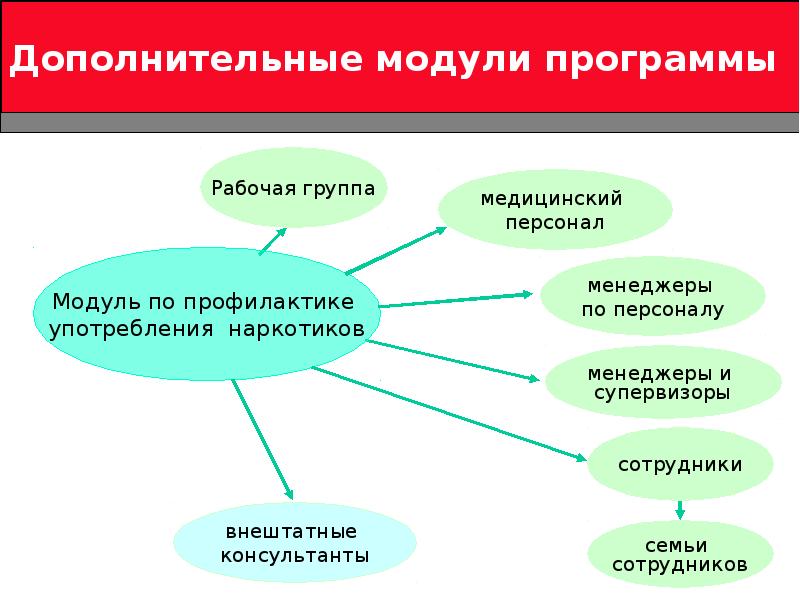 Дополнительные модули программы

Рабочая группа

медицинский персонал

Модуль по профилактике употребления наркотиков

менеджеры по персоналу

менеджеры и супервизоры

сотрудники

внештатные консультанты

семьи сотрудников